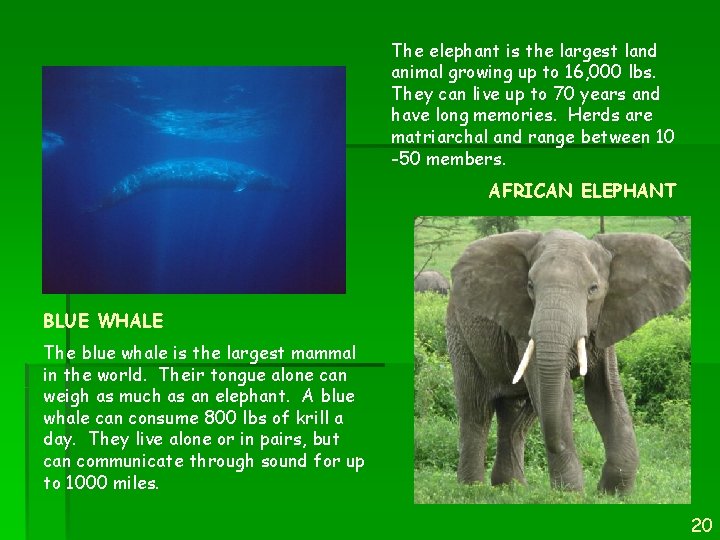 The elephant is the largest land animal growing up to 16,000 lbs. They can live up to 70 years and have long memories. Herds are matriarchal and range between 10 -50 members.

AFRICAN ELEPHANT

BLUE WHALE

The blue whale is the largest mammal in the world. Their tongue alone can weigh as much as an elephant. A blue whale can consume 800 lbs of krill a day. They live alone or in pairs, but can communicate through sound for up to 1000 miles.

20